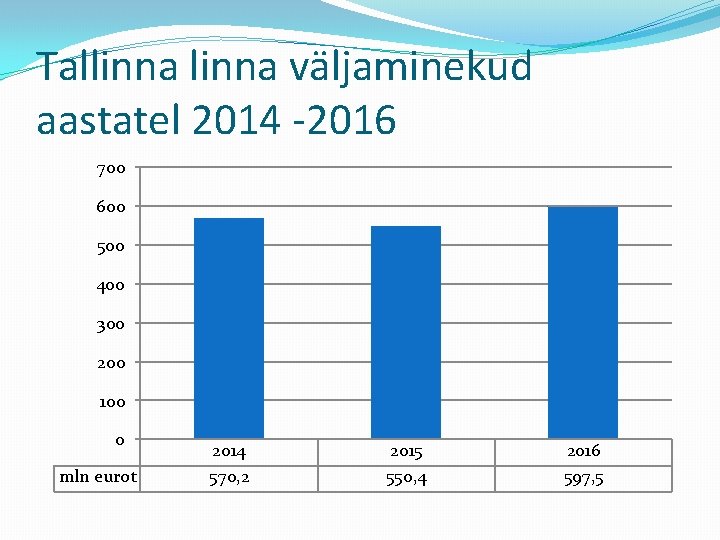 Tallinna linna väljaminekud aastatel 2014 -2016

700
600
500
400
300
200
100
0

| | 2014 | 2015 | 2016 |
|---|---|---|---|
| mln eurot | 570,2 | 550,4 | 597,5 |